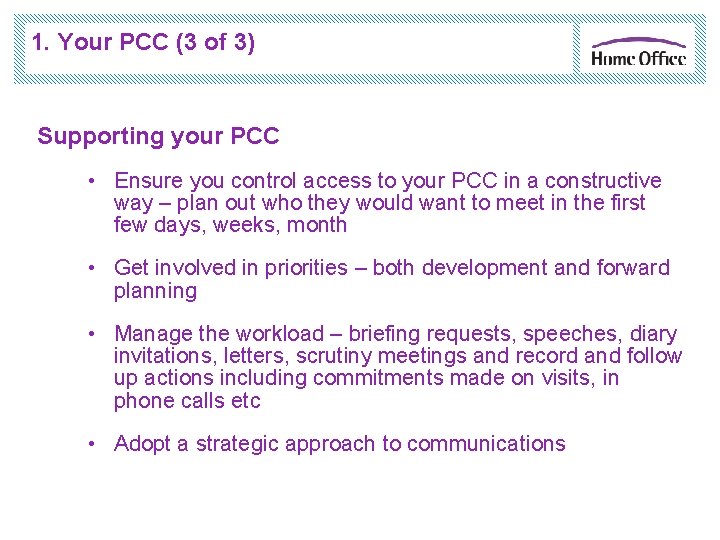 1. Your PCC (3 of 3)

Home Office

Supporting your PCC

• Ensure you control access to your PCC in a constructive way – plan out who they would want to meet in the first few days, weeks, month

• Get involved in priorities – both development and forward planning

• Manage the workload – briefing requests, speeches, diary invitations, letters, scrutiny meetings and record and follow up actions including commitments made on visits, in phone calls etc

• Adopt a strategic approach to communications